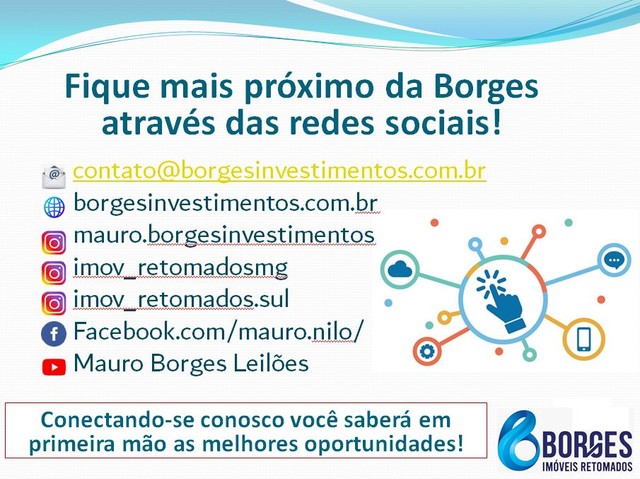 Fique mais próximo da Borges através das redes sociais!

contato@borgesinvestimentos.com.br
borgesinvestimentos.com.br
mauro.borgesinvestimentos
imov_retomadosmg
imov_retomados.sul
Facebook.com/mauro.nilo/
Mauro Borges Leilões

Conectando-se conosco você saberá em primeira mão as melhores oportunidades!

BORGES
IMÓVEIS RETOMADOS